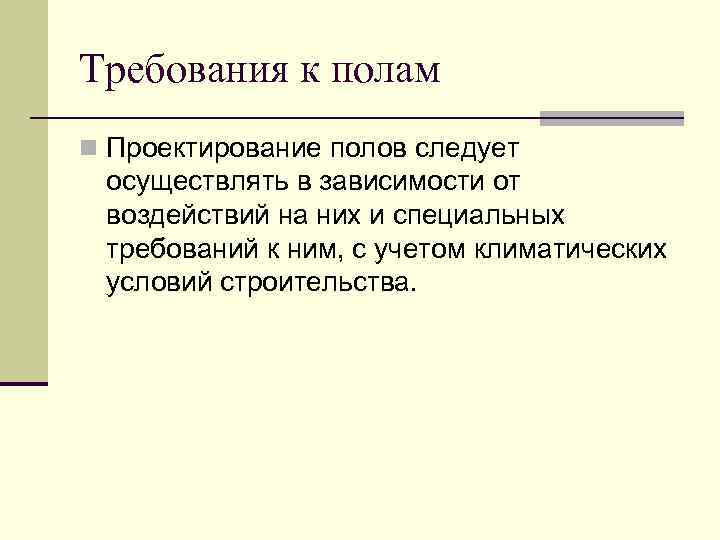 Требования к полам

Проектирование полов следует осуществлять в зависимости от воздействий на них и специальных требований к ним, с учетом климатических условий строительства.